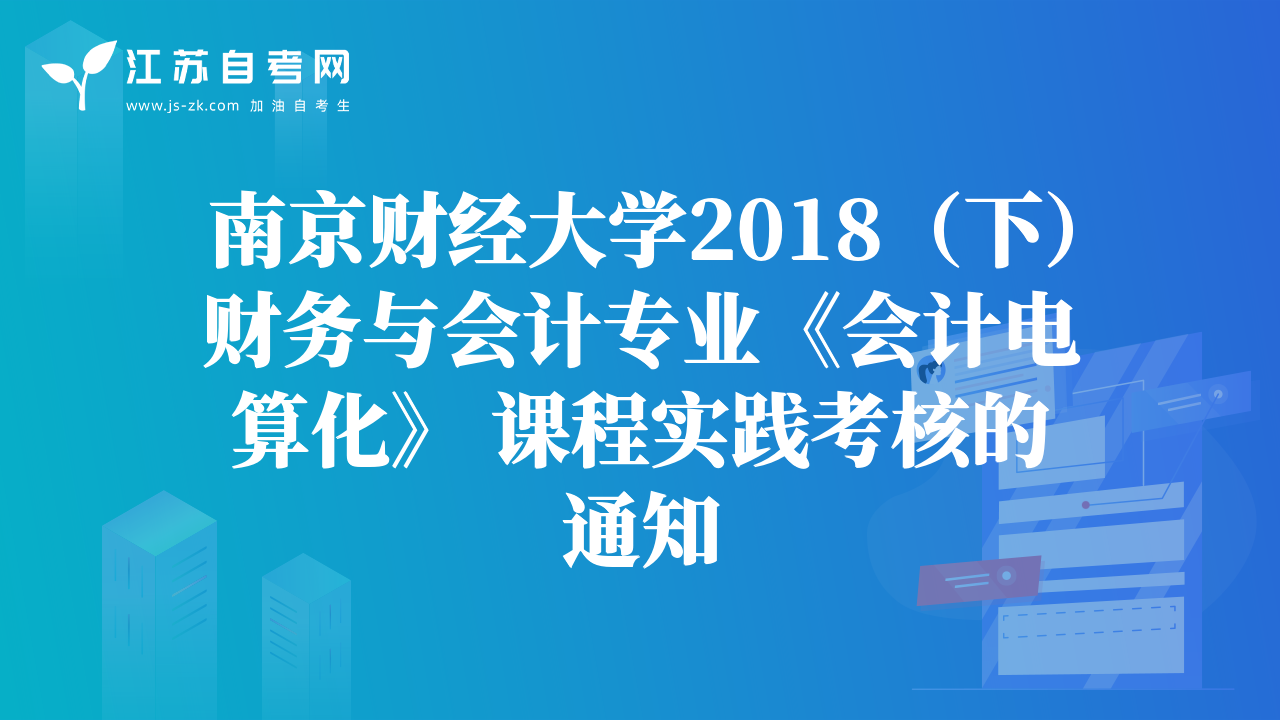 江苏自考网
www.js-zk.com 加油自考生

南京财经大学2018（下）财务与会计专业《会计电算化》 课程实践考核的通知